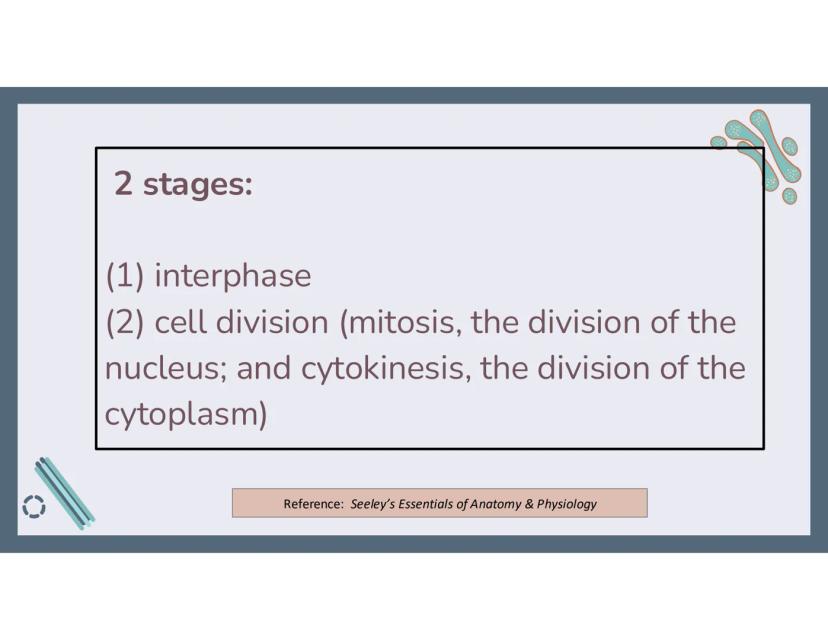 2 stages:

(1) interphase
(2) cell division (mitosis, the division of the nucleus; and cytokinesis, the division of the cytoplasm)

Reference: Seeley's Essentials of Anatomy & Physiology